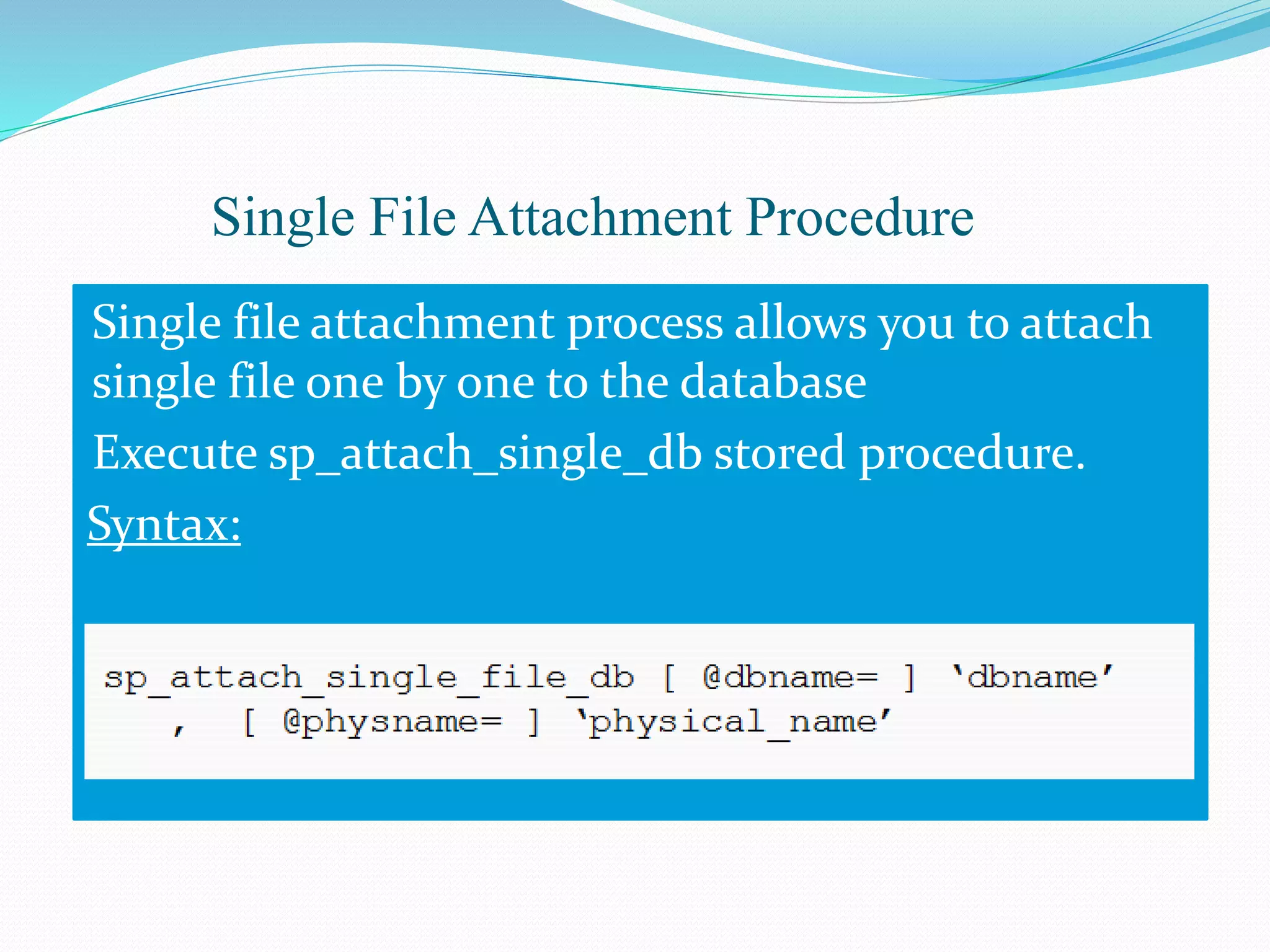 Single File Attachment Procedure

Single file attachment process allows you to attach single file one by one to the database

Execute sp_attach_single_db stored procedure.

Syntax:

sp_attach_single_file_db [ @dbname= ] 'dbname'
   , [ @physname= ] 'physical_name'